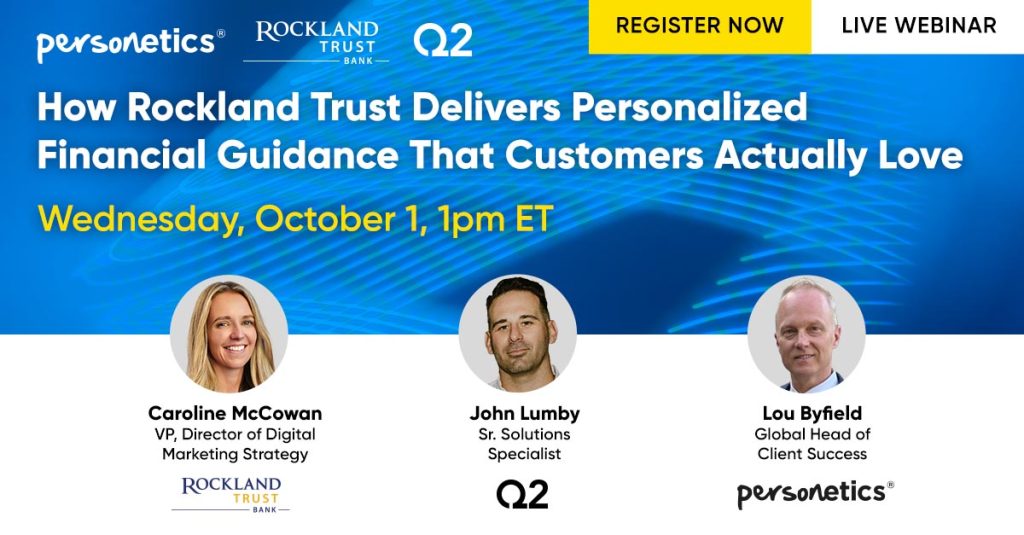 personetics®

ROCKLAND TRUST BANK

Q2

REGISTER NOW

LIVE WEBINAR

How Rockland Trust Delivers Personalized Financial Guidance That Customers Actually Love

Wednesday, October 1, 1pm ET

Caroline McCowan
VP, Director of Digital Marketing Strategy

ROCKLAND TRUST BANK

John Lumby
Sr. Solutions Specialist

Q2

Lou Byfield
Global Head of Client Success

personetics®